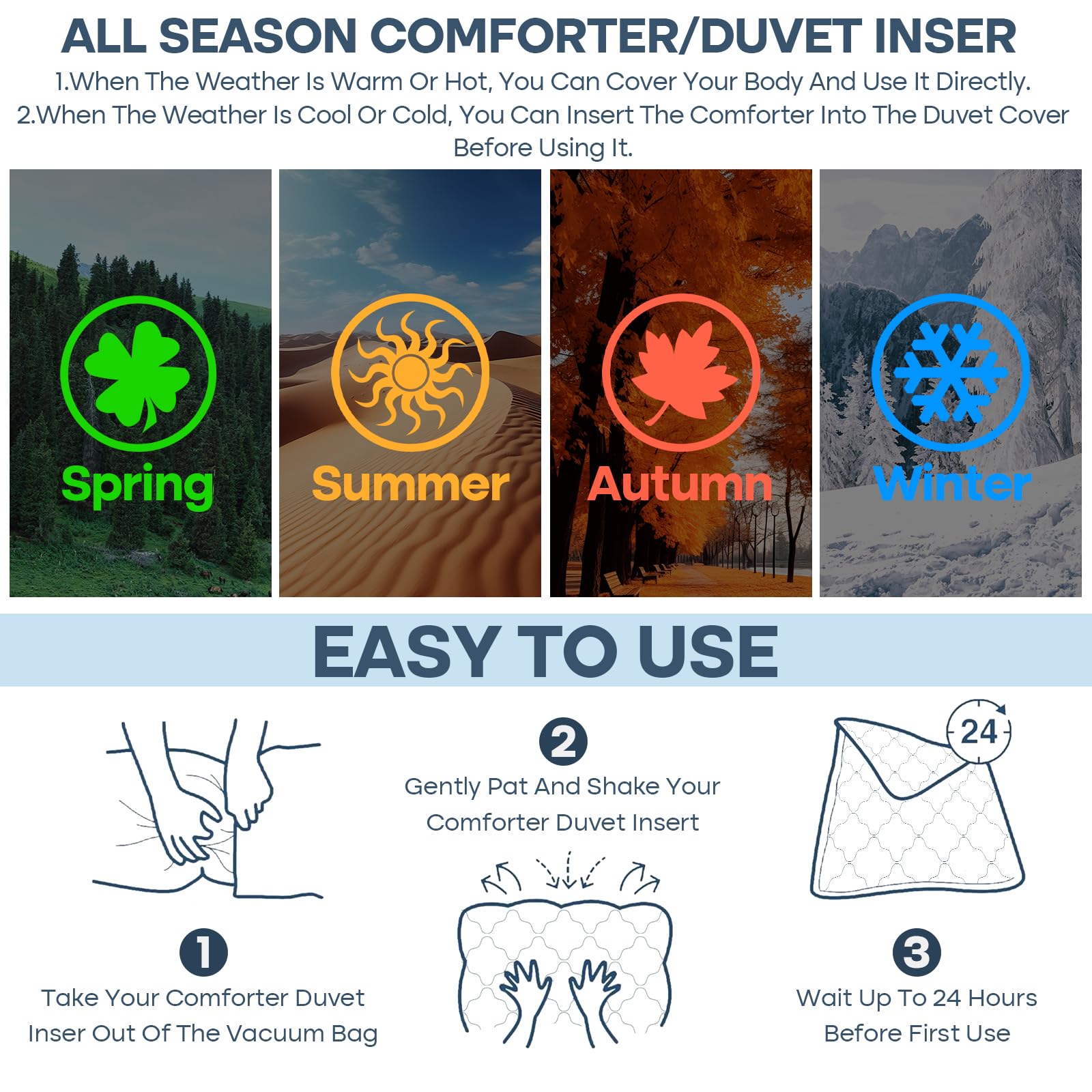 ALL SEASON COMFORTER/DUVET INSER

1.When The Weather Is Warm Or Hot, You Can Cover Your Body And Use It Directly.
2.When The Weather Is Cool Or Cold, You Can Insert The Comforter Into The Duvet Cover Before Using It.

Spring

Summer

Autumn

Winter

EASY TO USE

1
Take Your Comforter Duvet Inser Out Of The Vacuum Bag

2
Gently Pat And Shake Your Comforter Duvet Insert

24

3
Wait Up To 24 Hours Before First Use